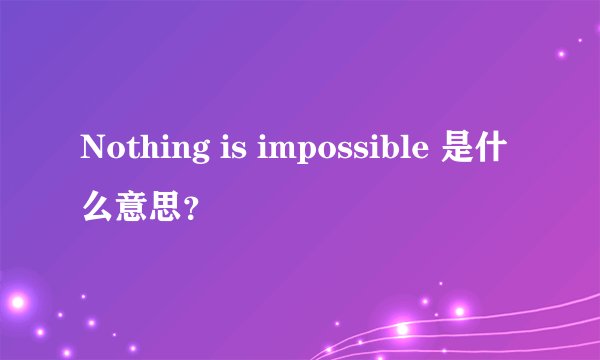 Nothing is impossible 是什么意思?